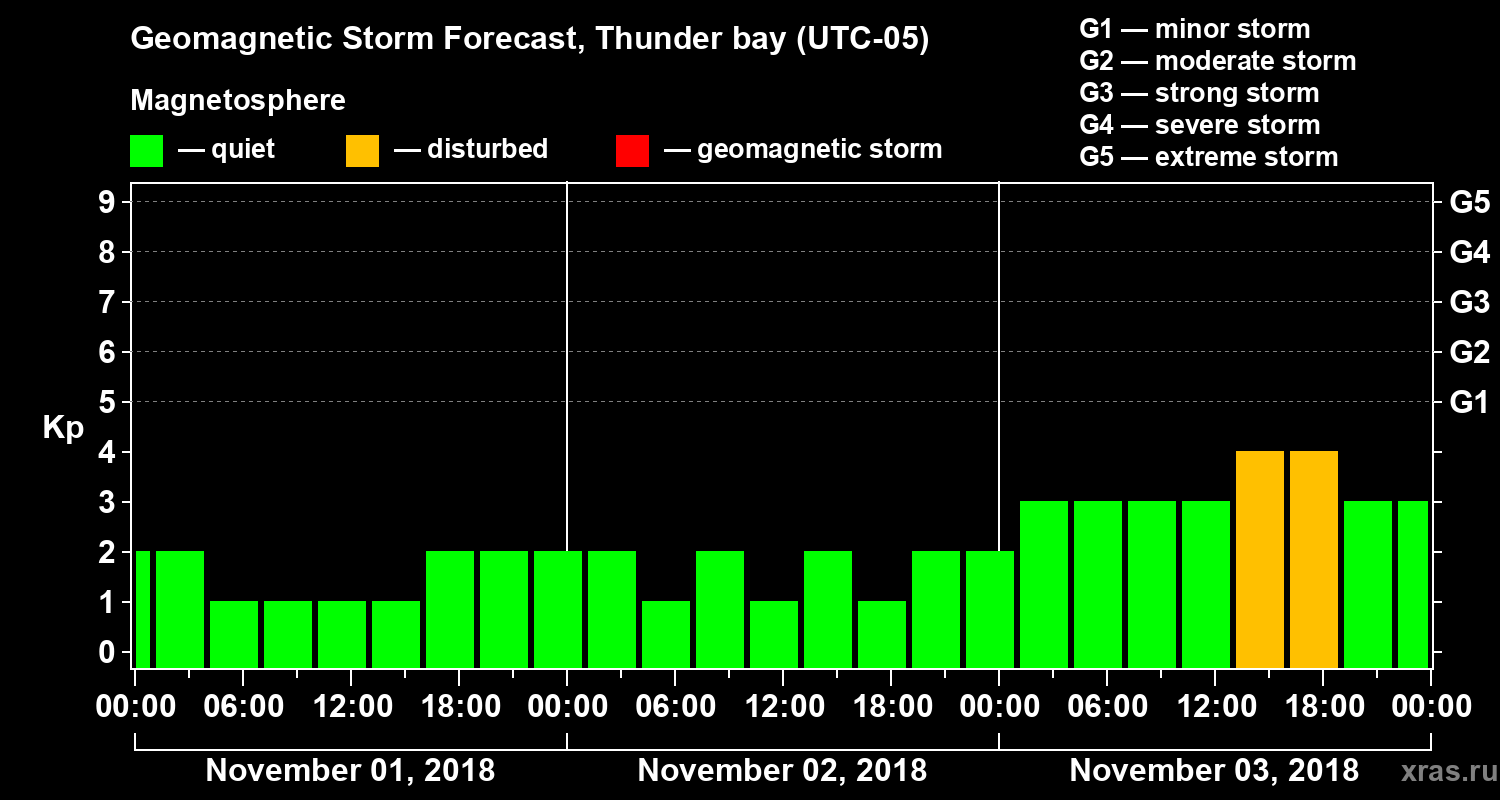 Geomagnetic Storm Forecast, Thunder bay (UTC-05)

Magnetosphere

— quiet — disturbed — geomagnetic storm

G1 — minor storm
G2 — moderate storm
G3 — strong storm
G4 — severe storm
G5 — extreme storm

Kp

9
8
7
6
5
4
3
2
1
0

G5
G4
G3
G2
G1

00:00 06:00 12:00 18:00 00:00 06:00 12:00 18:00 00:00 06:00 12:00 18:00 00:00

November 01, 2018
November 02, 2018
November 03, 2018

xras.ru